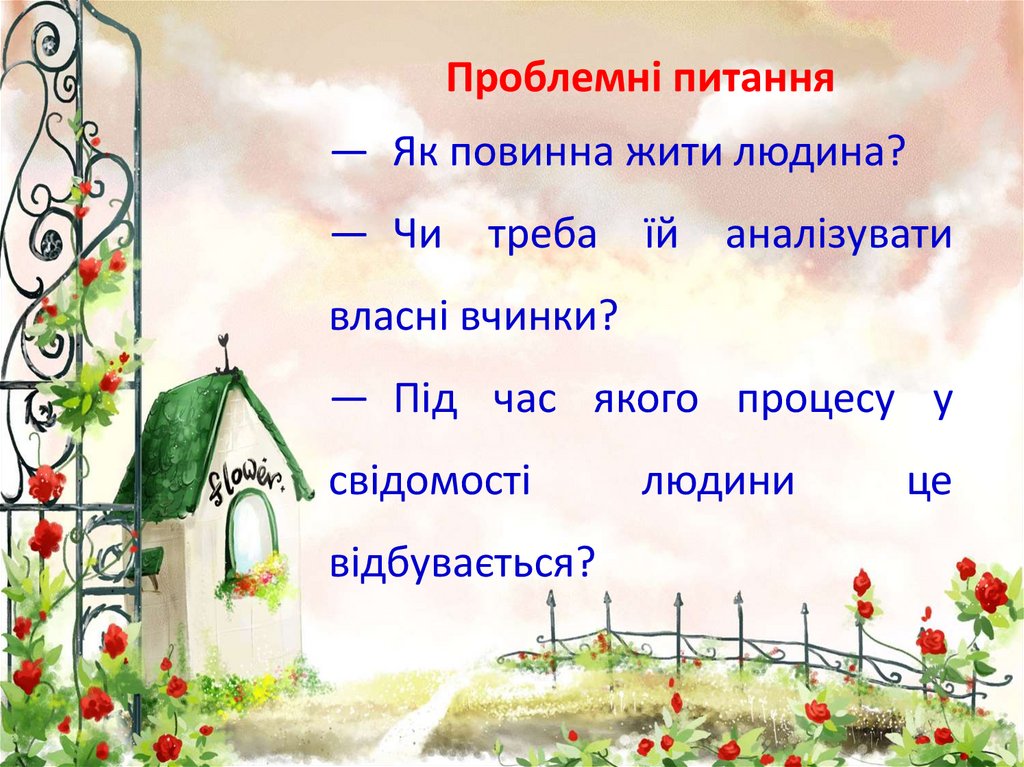 Проблемні питання

— Як повинна жити людина?

— Чи треба їй аналізувати власні вчинки?

— Під час якого процесу у свідомості людини це відбувається?

flower.